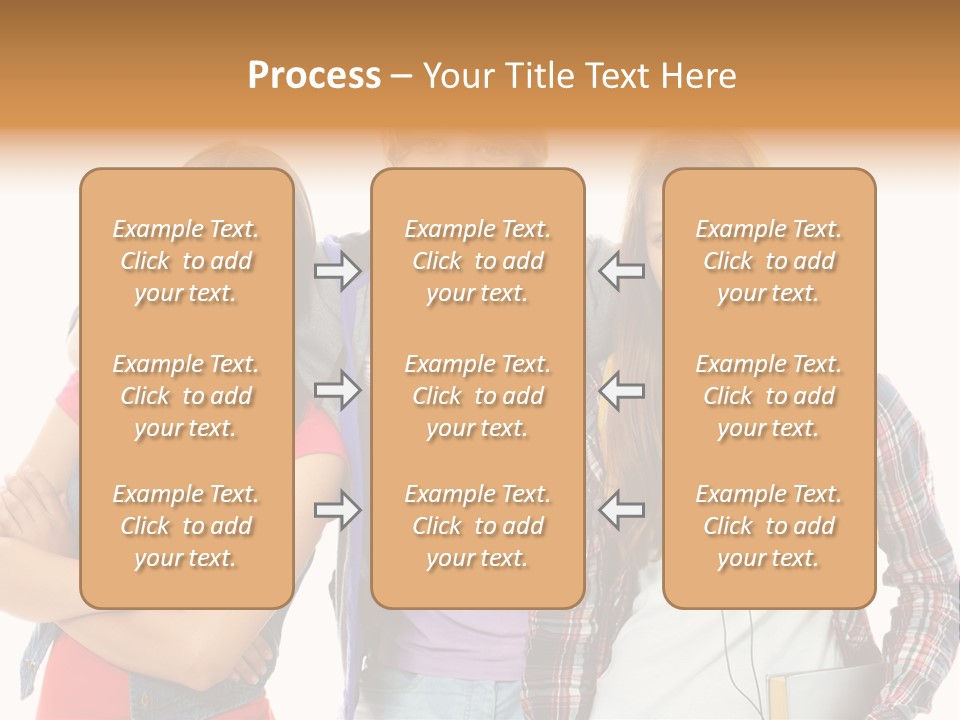 Process – Your Title Text Here

Example Text. Click to add your text.

Example Text. Click to add your text.

Example Text. Click to add your text.

Example Text. Click to add your text.

Example Text. Click to add your text.

Example Text. Click to add your text.

Example Text. Click to add your text.

Example Text. Click to add your text.

Example Text. Click to add your text.